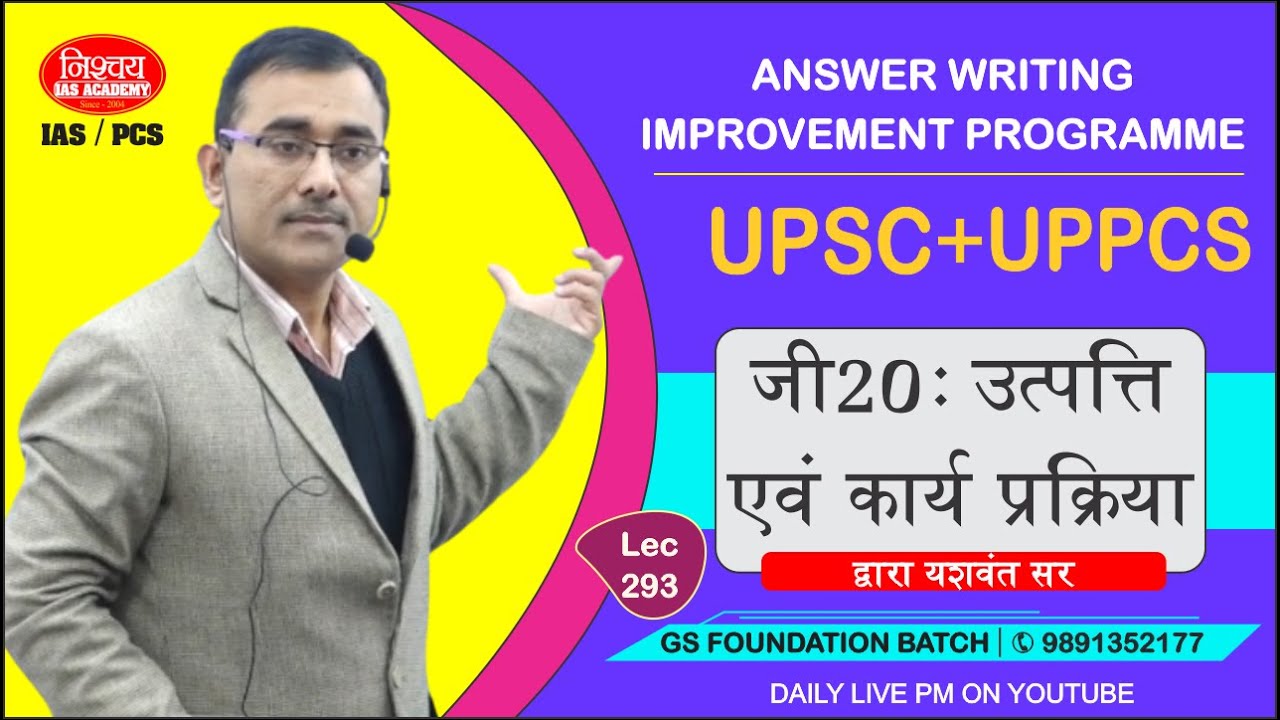 निश्चय
IAS ACADEMY
Since - 2004
IAS / PCS

ANSWER WRITING
IMPROVEMENT PROGRAMME

UPSC+UPPCS

जी20: उत्पत्ति एवं कार्य प्रक्रिया

द्वारा यशवंत सर

Lec
293

GS FOUNDATION BATCH | 9891352177

DAILY LIVE PM ON YOUTUBE